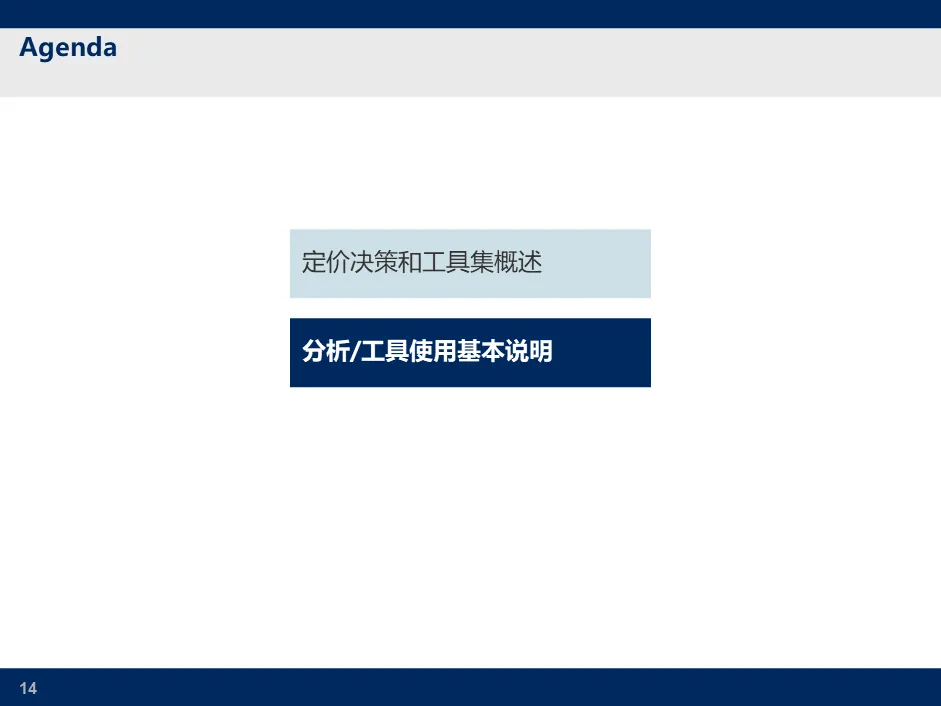 Agenda

定价决策和工具集概述

分析/工具使用基本说明

14